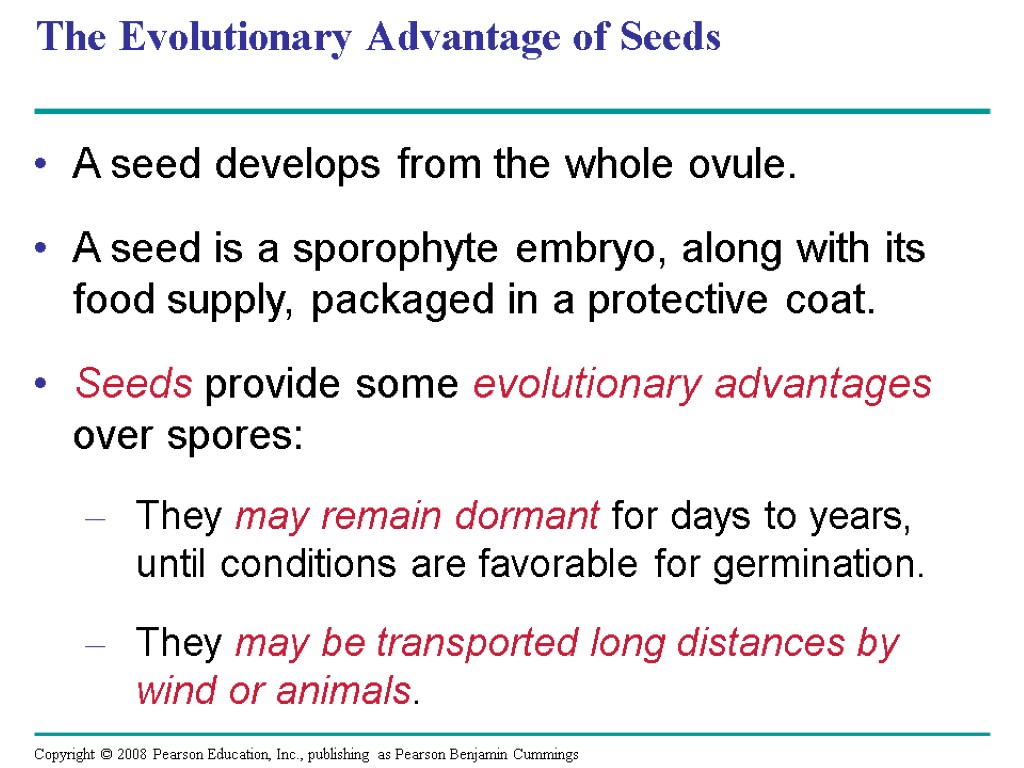 The Evolutionary Advantage of Seeds

• A seed develops from the whole ovule.

• A seed is a sporophyte embryo, along with its food supply, packaged in a protective coat.

• Seeds provide some evolutionary advantages over spores:

– They may remain dormant for days to years, until conditions are favorable for germination.

– They may be transported long distances by wind or animals.

Copyright © 2008 Pearson Education, Inc., publishing as Pearson Benjamin Cummings